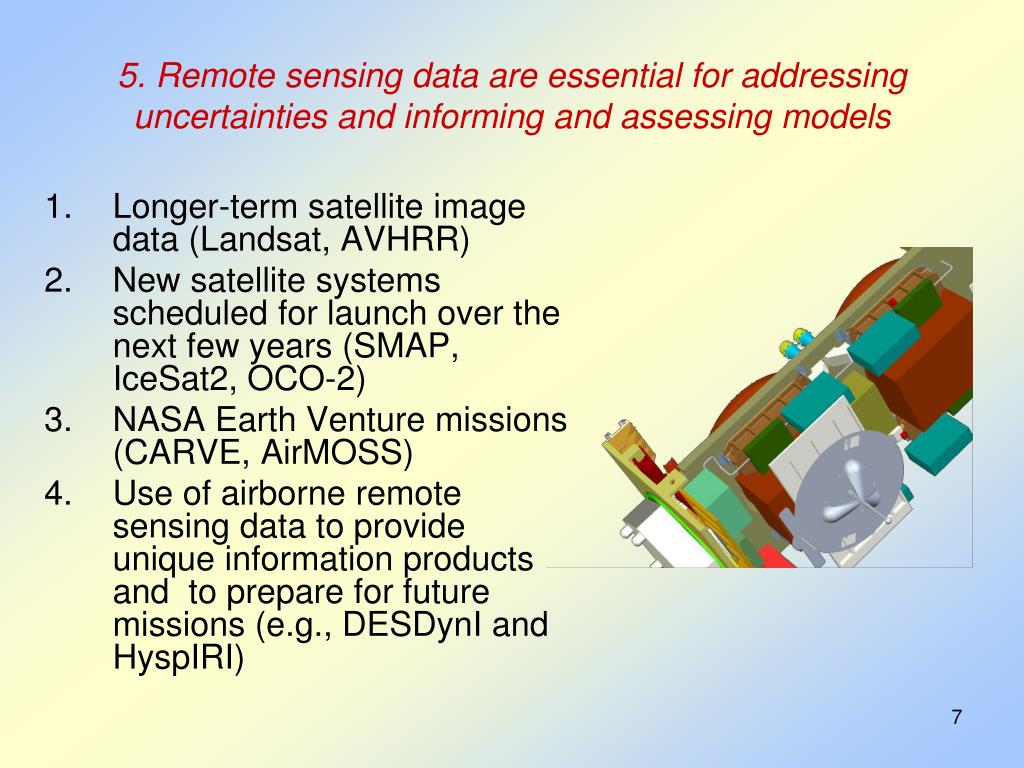 5. Remote sensing data are essential for addressing uncertainties and informing and assessing models

1. Longer-term satellite image data (Landsat, AVHRR)
2. New satellite systems scheduled for launch over the next few years (SMAP, IceSat2, OCO-2)
3. NASA Earth Venture missions (CARVE, AirMOSS)
4. Use of airborne remote sensing data to provide unique information products and to prepare for future missions (e.g., DESDynI and HyspIRI)

7